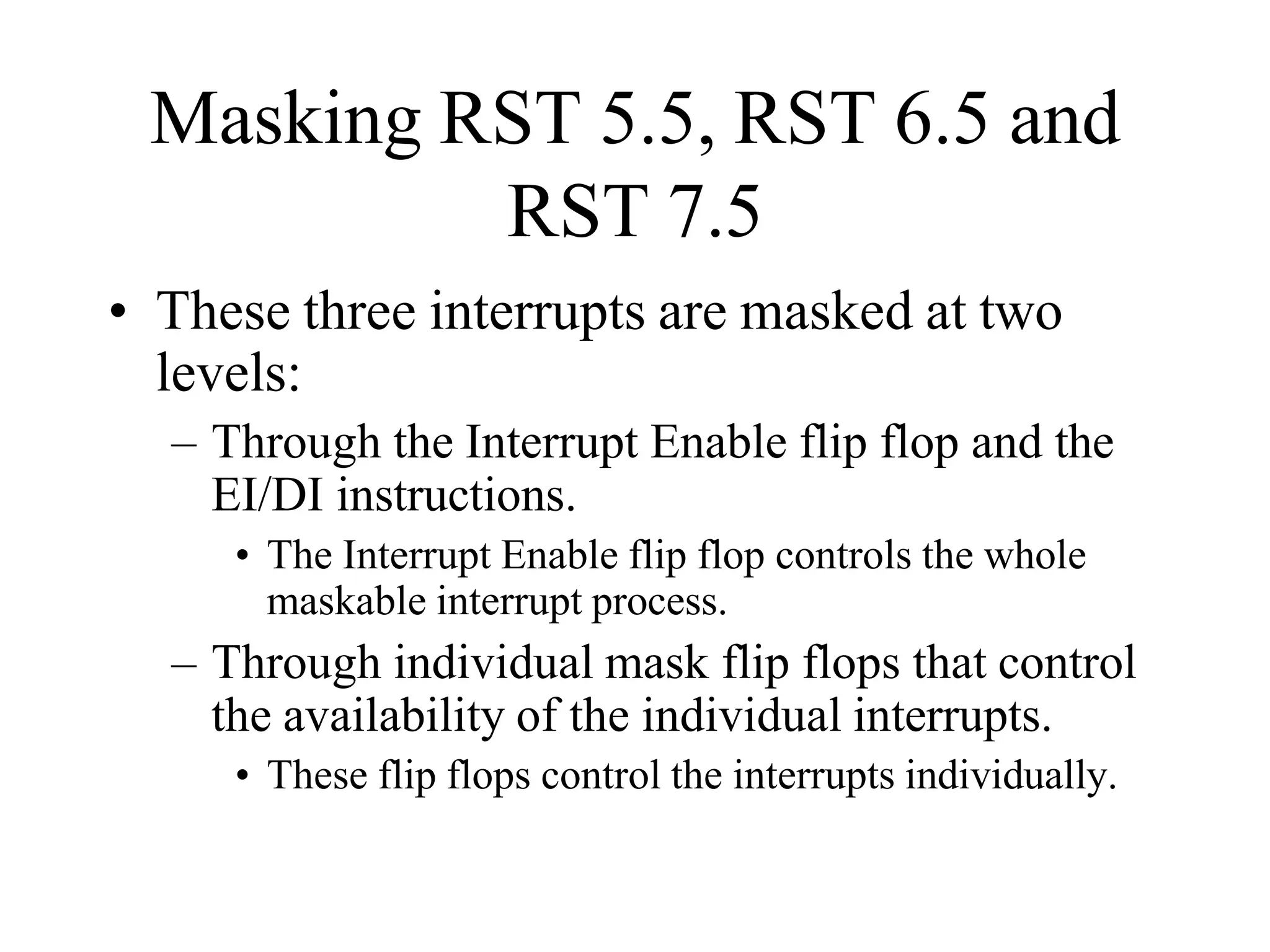 Masking RST 5.5, RST 6.5 and RST 7.5

• These three interrupts are masked at two levels:
– Through the Interrupt Enable flip flop and the EI/DI instructions.
• The Interrupt Enable flip flop controls the whole maskable interrupt process.
– Through individual mask flip flops that control the availability of the individual interrupts.
• These flip flops control the interrupts individually.